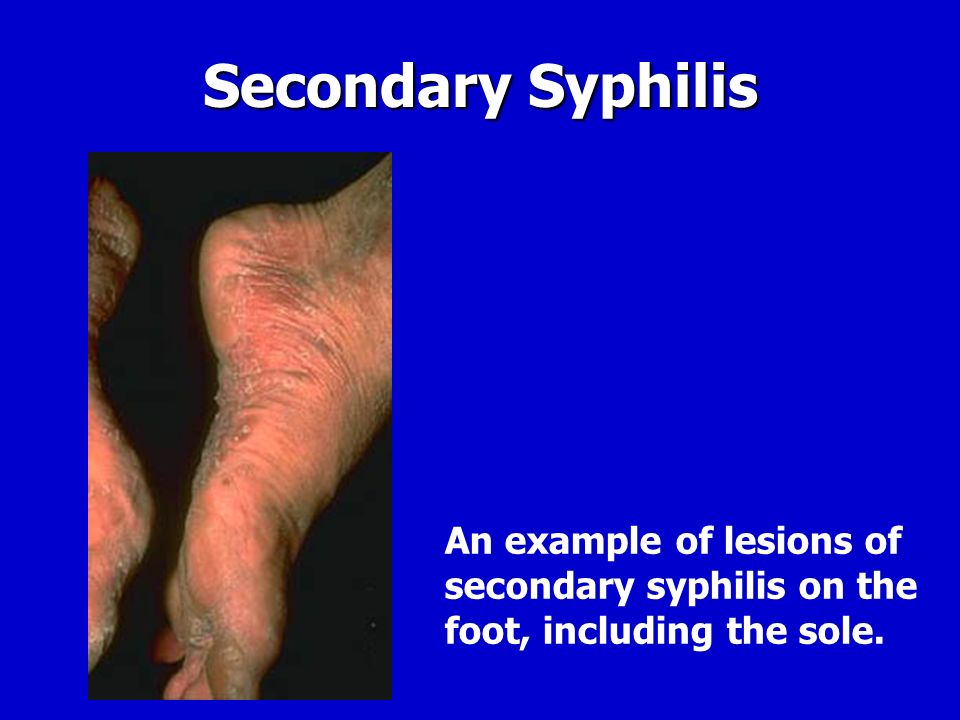 Secondary Syphilis

An example of lesions of secondary syphilis on the foot, including the sole.